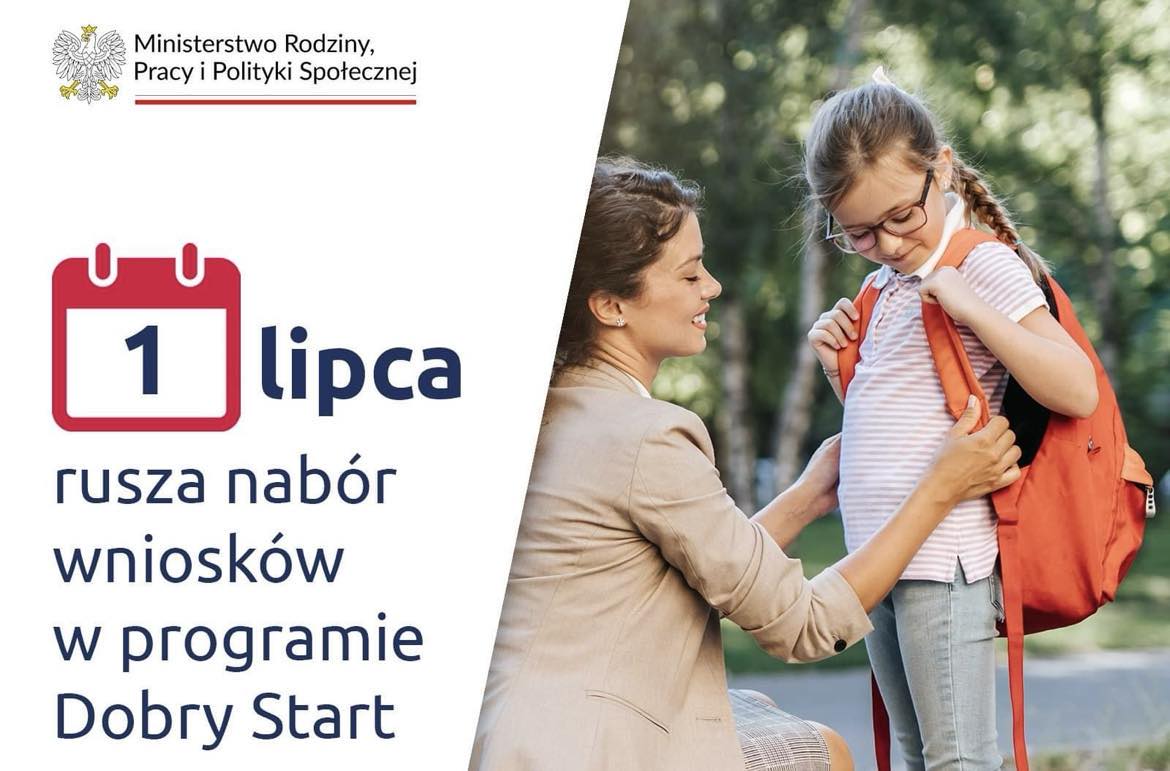 Ministerstwo Rodziny, Pracy i Polityki Społecznej

1 lipca

rusza nabór wniosków w programie Dobry Start